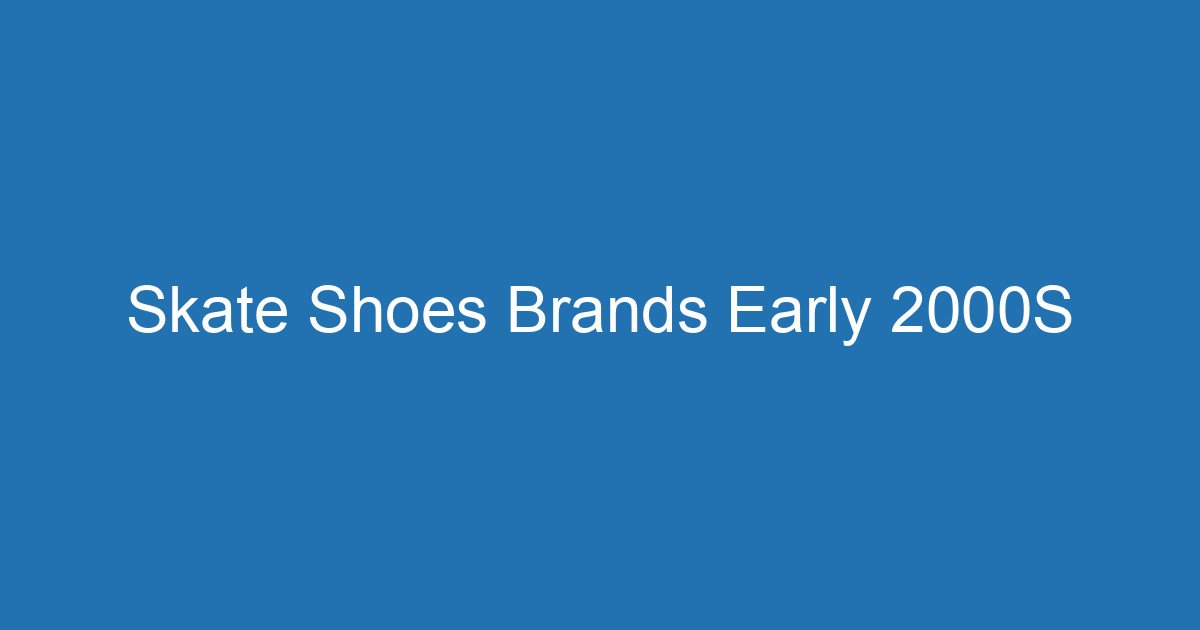 Skate Shoes Brands Early 2000S